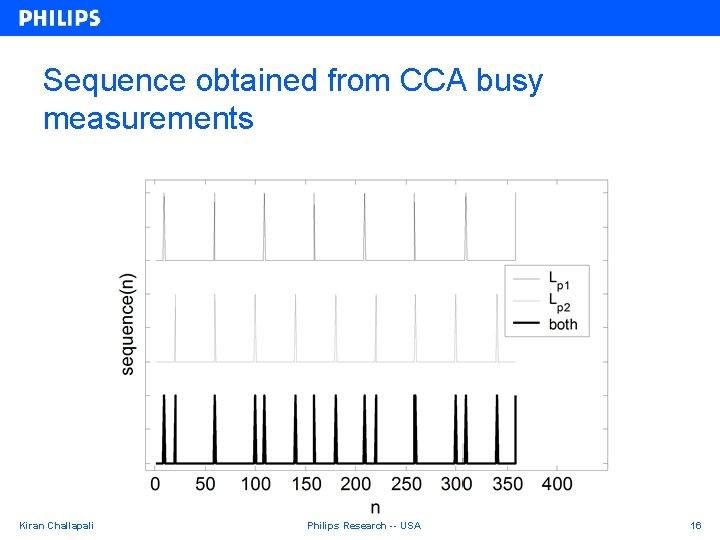 PHILIPS

Sequence obtained from CCA busy measurements

sequence(n)

$L_{p1}$
$L_{p2}$
both

0 50 100 150 200 250 300 350 400

n

Kiran Challapali

Philips Research -- USA

16